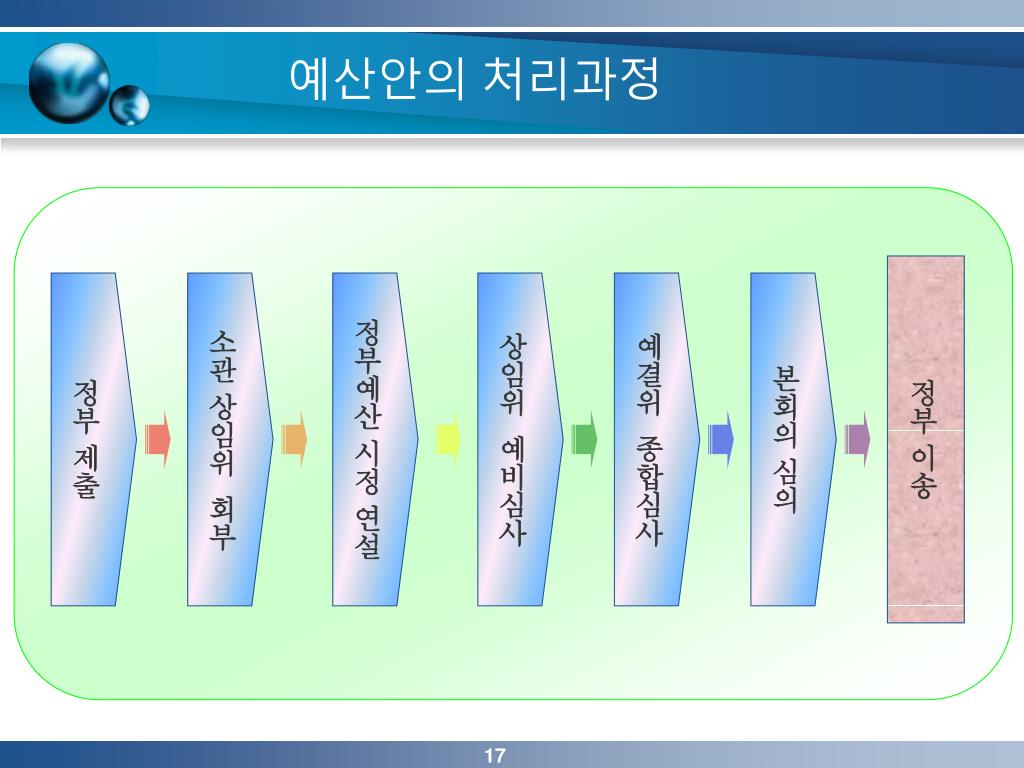 예산안의 처리과정

정부 제출

소관 상임위 회부

정부예산 시정 연설

상임위 예비심사

예결위 종합심사

본회의 심의

정부 이송

17